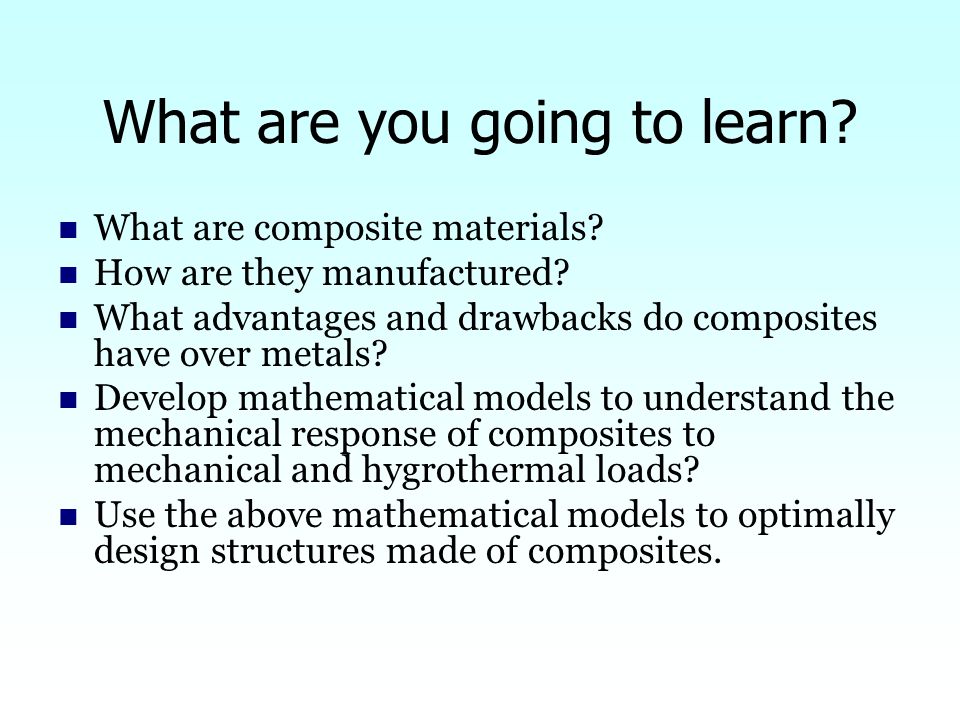 What are you going to learn?

- What are composite materials?
- How are they manufactured?
- What advantages and drawbacks do composites have over metals?
- Develop mathematical models to understand the mechanical response of composites to mechanical and hygrothermal loads?
- Use the above mathematical models to optimally design structures made of composites.